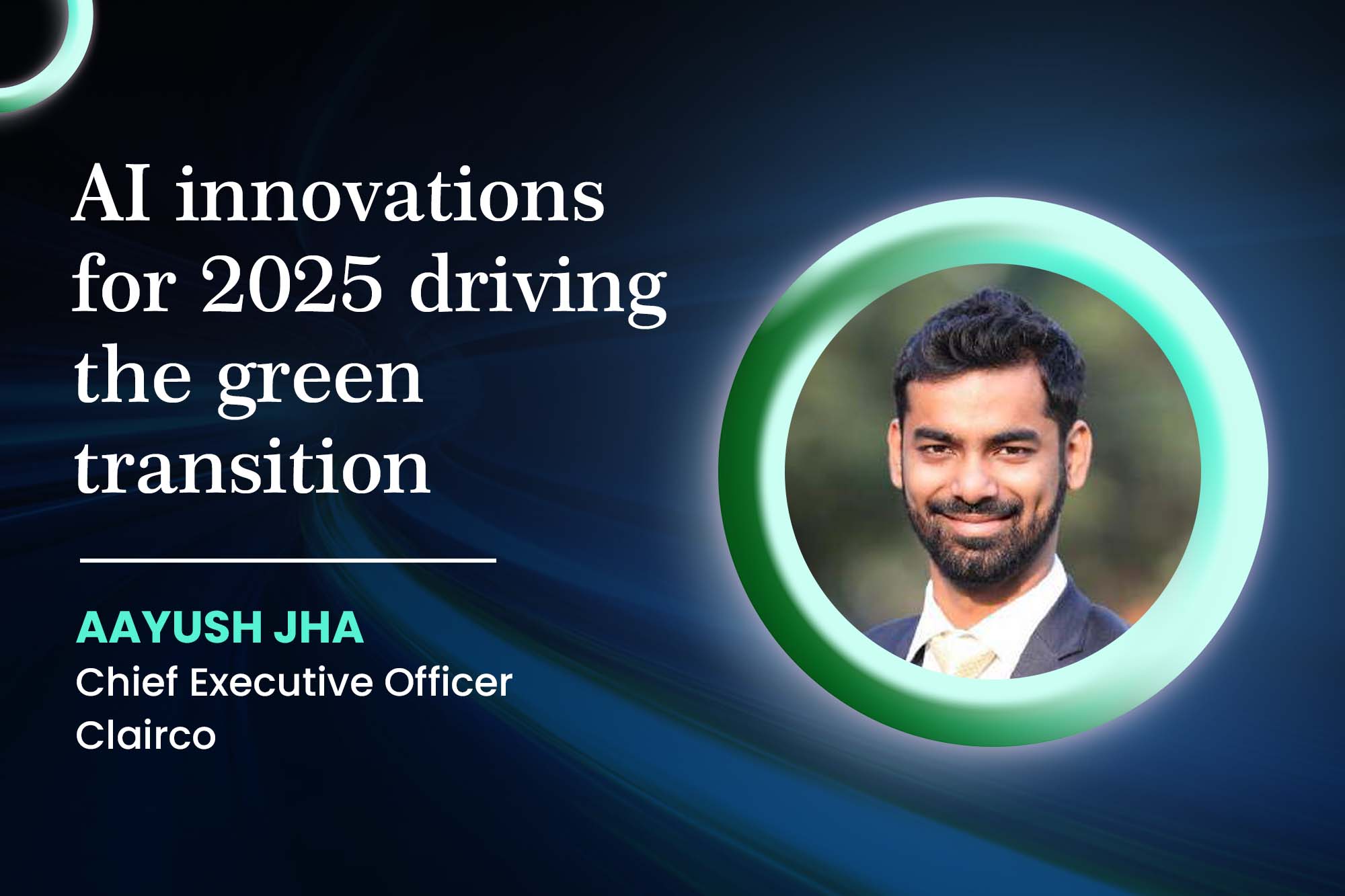 AI innovations for 2025 driving the green transition

AAYUSH JHA
Chief Executive Officer
Clairco